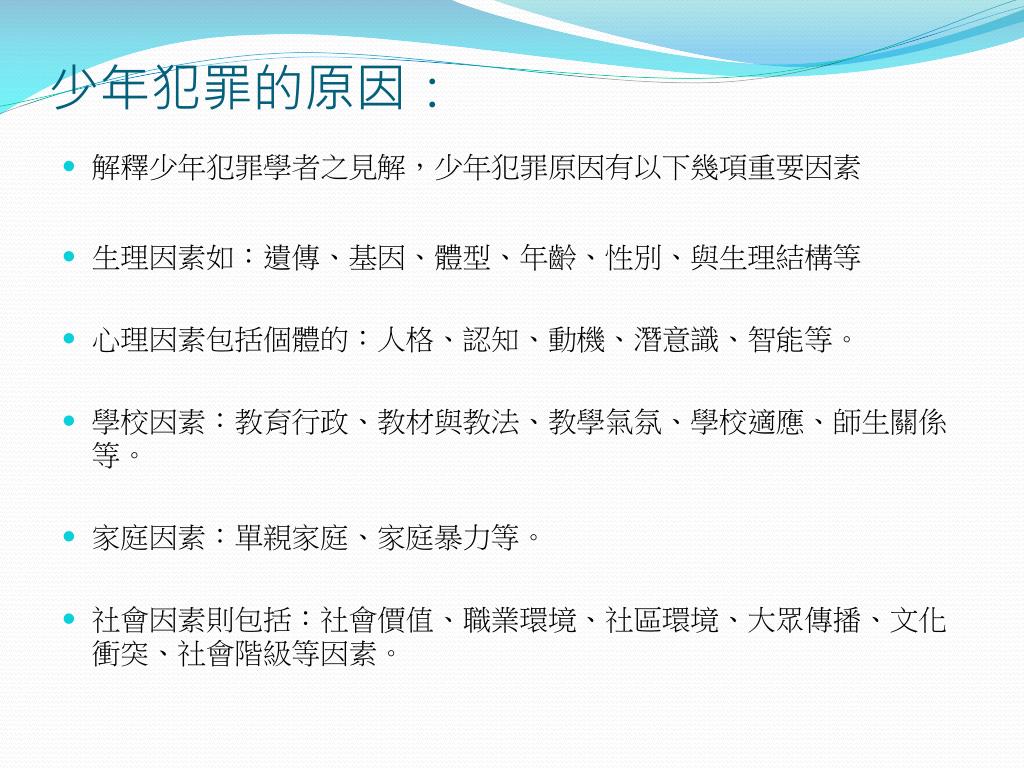 少年犯罪的原因：

解釋少年犯罪學者之見解，少年犯罪原因有以下幾項重要因素

生理因素如：遺傳、基因、體型、年齡、性別、與生理結構等

心理因素包括個體的：人格、認知、動機、潛意識、智能等。

學校因素：教育行政、教材與教法、教學氣氛、學校適應、師生關係等。

家庭因素：單親家庭、家庭暴力等。

社會因素則包括：社會價值、職業環境、社區環境、大眾傳播、文化衝突、社會階級等因素。